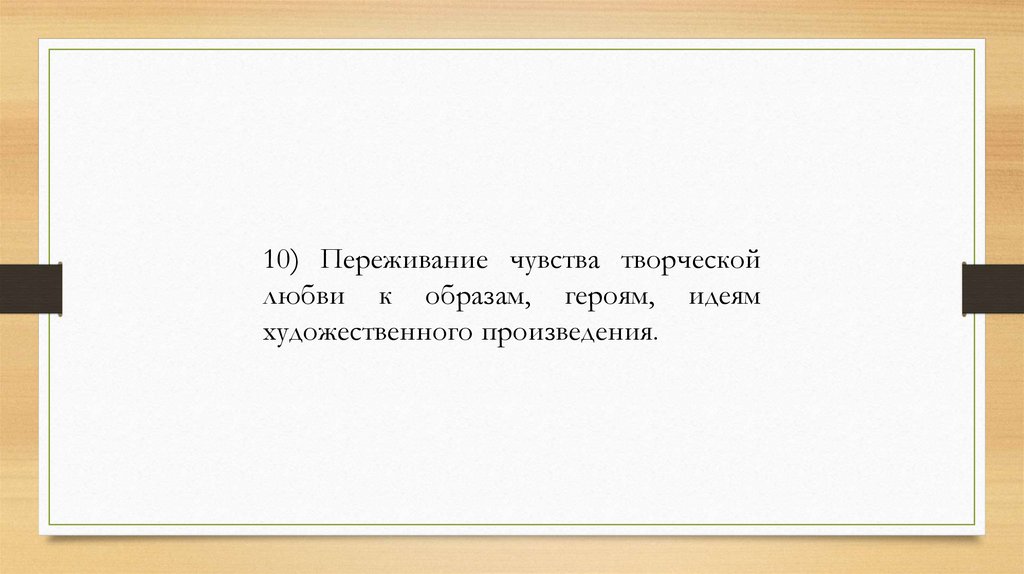 10) Переживание чувства творческой любви к образам, героям, идеям художественного произведения.